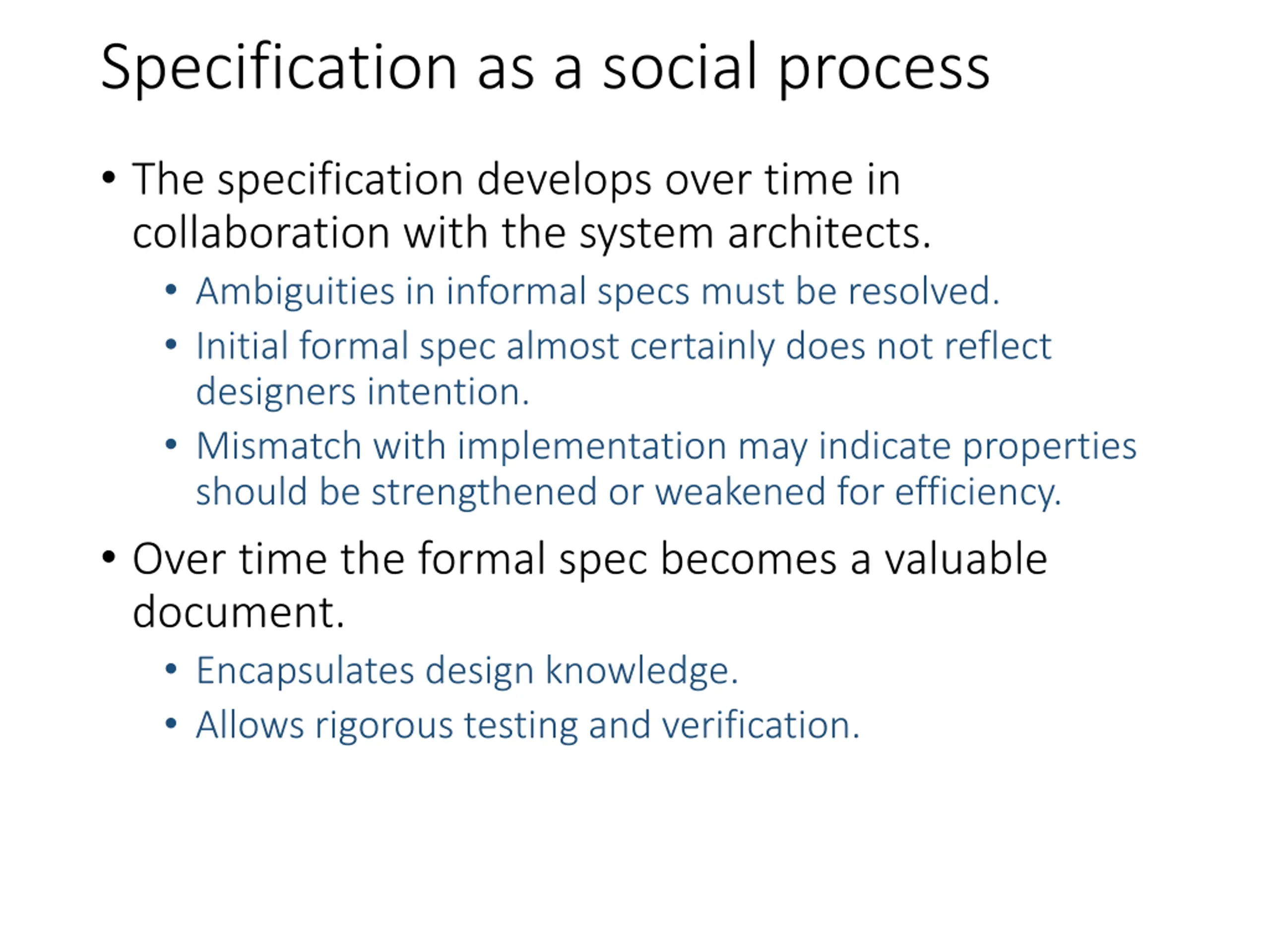 Specification as a social process

• The specification develops over time in collaboration with the system architects.
  • Ambiguities in informal specs must be resolved.
  • Initial formal spec almost certainly does not reflect designers intention.
  • Mismatch with implementation may indicate properties should be strengthened or weakened for efficiency.

• Over time the formal spec becomes a valuable document.
  • Encapsulates design knowledge.
  • Allows rigorous testing and verification.